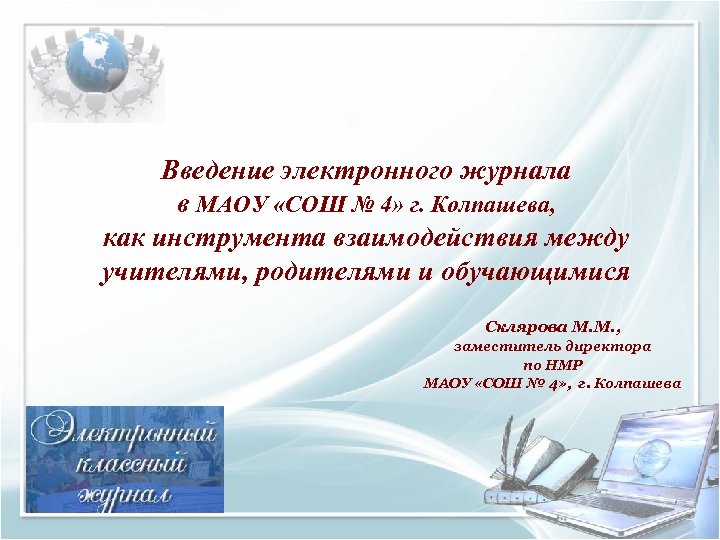 Введение электронного журнала в МАОУ «СОШ № 4» г. Колпашева, как инструмента взаимодействия между учителями, родителями и обучающимися

Склярова М.М.,
заместитель директора
по НМР
МАОУ «СОШ № 4», г. Колпашева

Электронный классный журнал